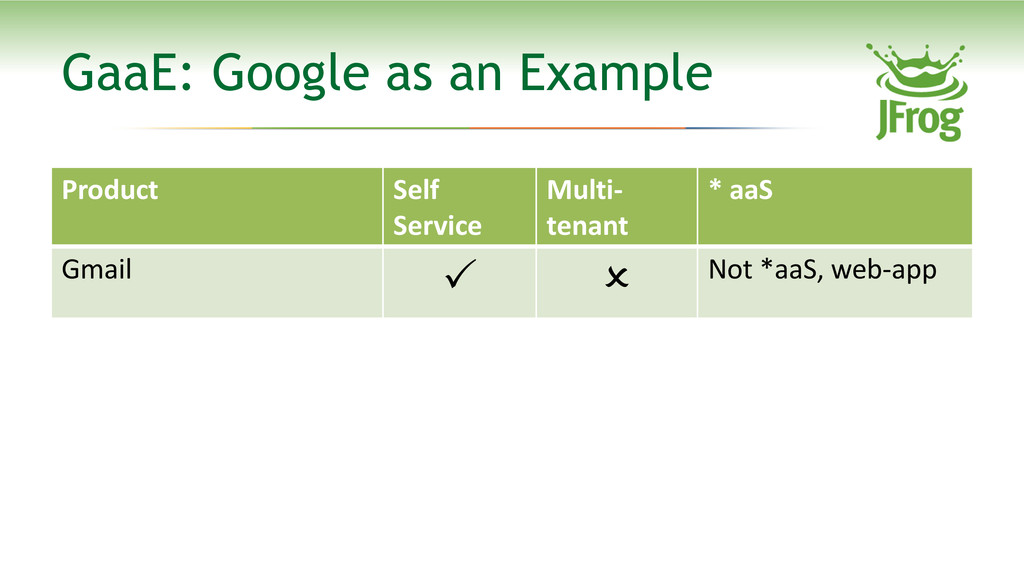 GaaE: Google as an Example

JFrog

| Product | Self Service | Multi-tenant | * aaS |
|---|---|---|---|
| Gmail | ✓ | ✗ | Not *aaS, web-app |